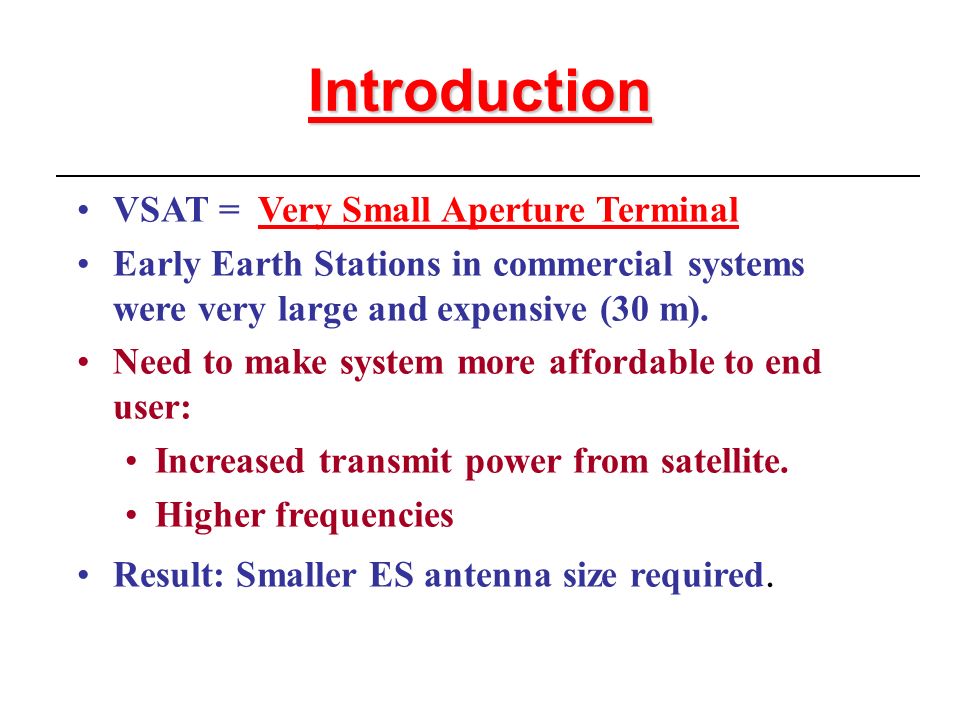 Introduction

• VSAT = Very Small Aperture Terminal

• Early Earth Stations in commercial systems were very large and expensive (30 m).

• Need to make system more affordable to end user:

• Increased transmit power from satellite.

• Higher frequencies

• Result: Smaller ES antenna size required.